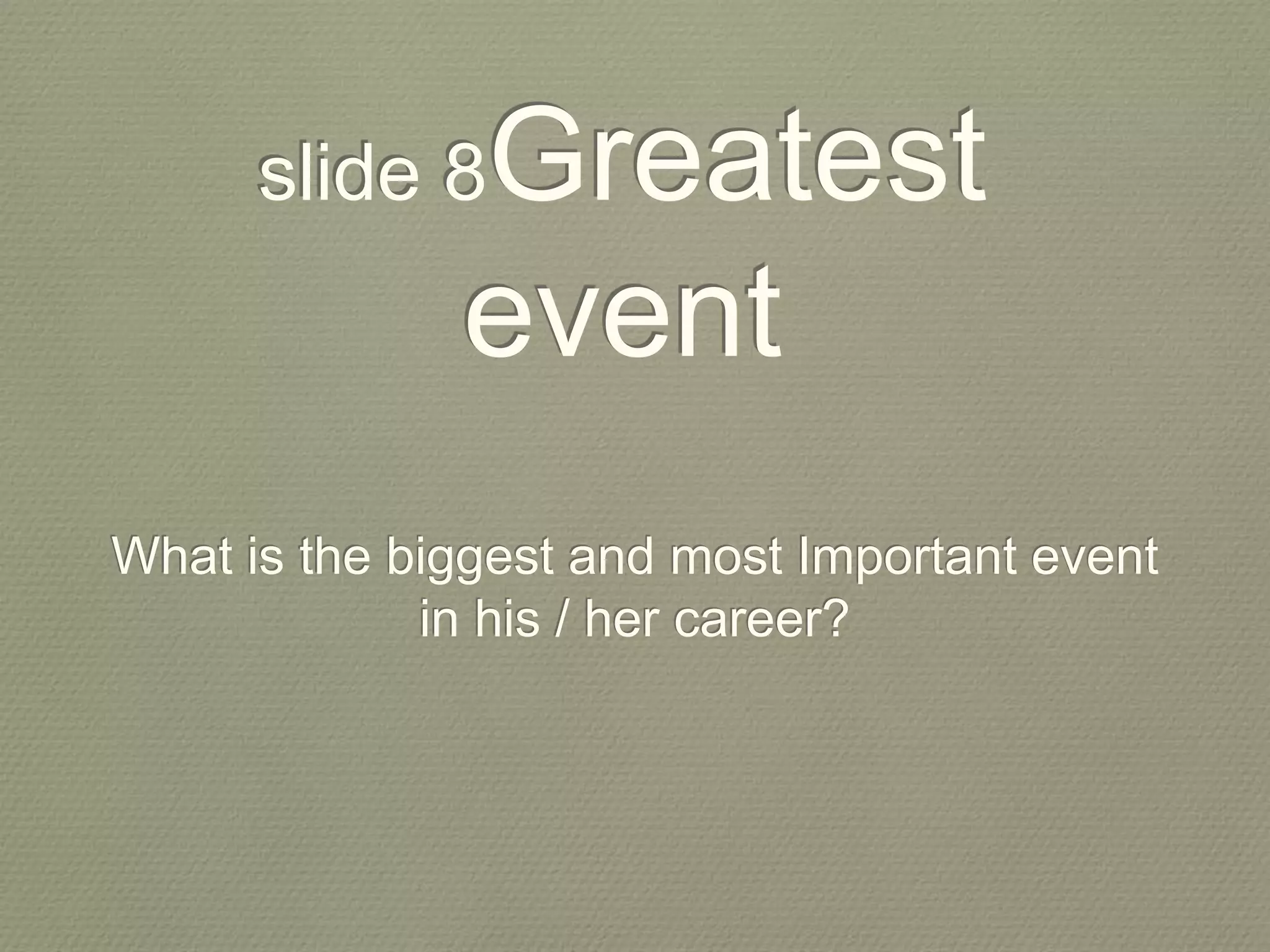 slide 8Greatest event

What is the biggest and most Important event in his / her career?